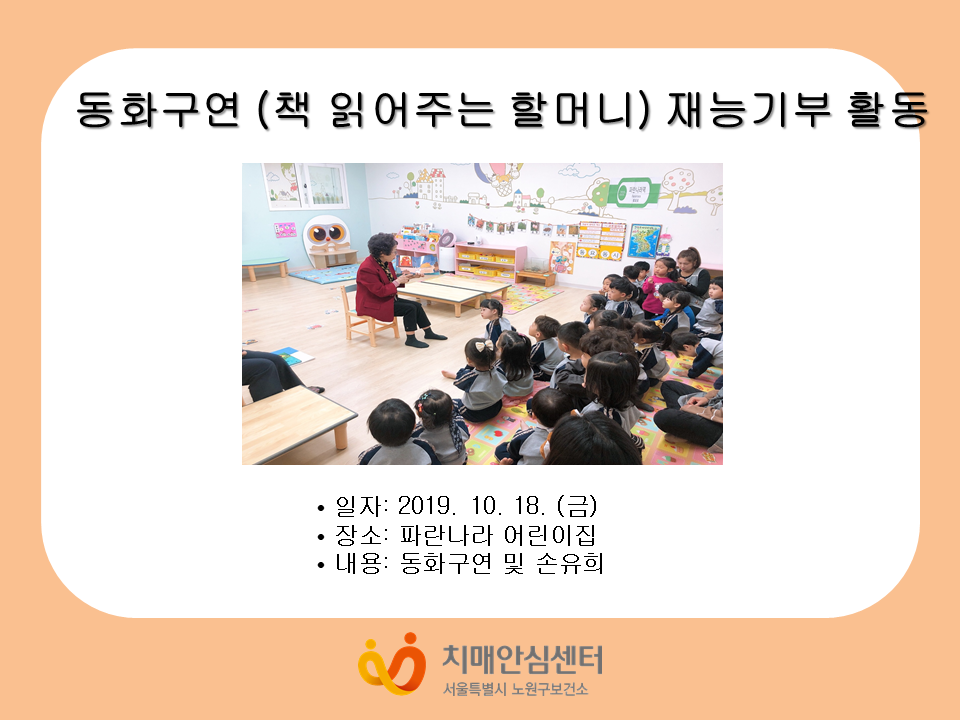 동화구연 (책 읽어주는 할머니) 재능기부 활동

• 일자: 2019. 10. 18. (금)
• 장소: 파란나라 어린이집
• 내용: 동화구연 및 손유희

치매안심센터
서울특별시 노원구보건소